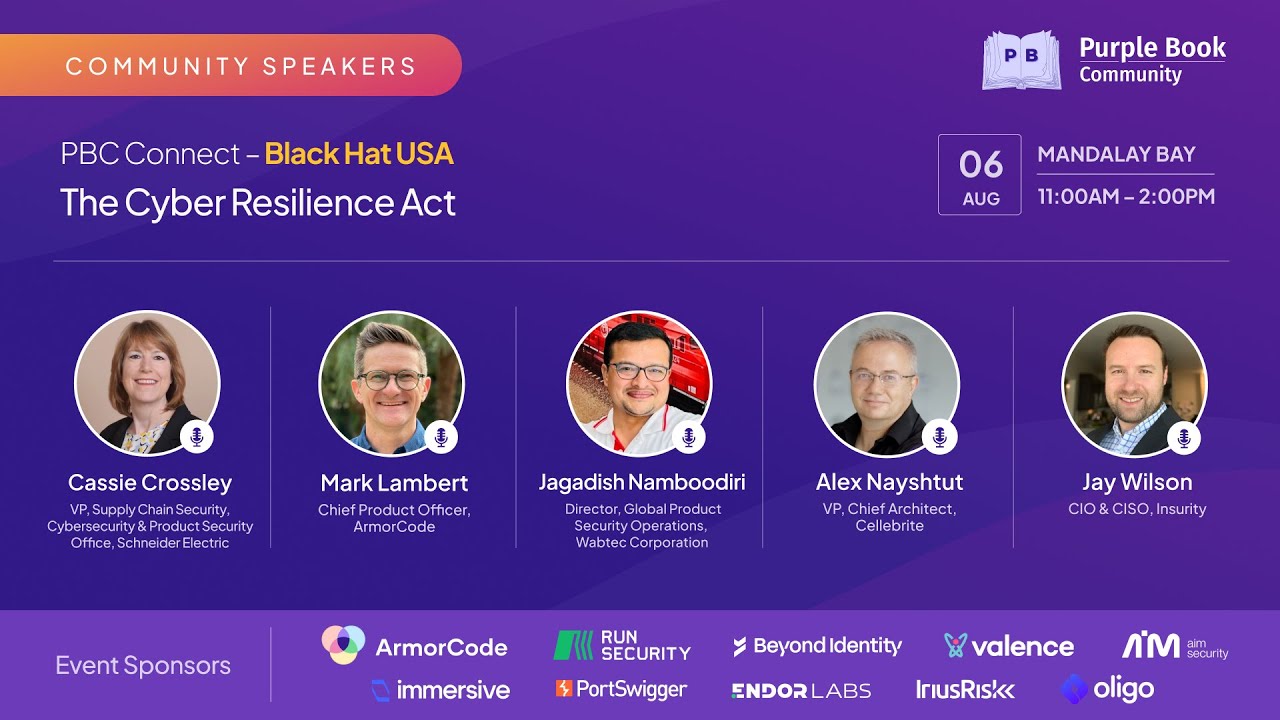 COMMUNITY SPEAKERS

PB Purple Book Community

PBC Connect – Black Hat USA
The Cyber Resilience Act

06 AUG

MANDALAY BAY
11:00AM – 2:00PM

Cassie Crossley
VP, Supply Chain Security, Cybersecurity & Product Security Office, Schneider Electric

Mark Lambert
Chief Product Officer, ArmorCode

Jagadish Namboodiri
Director, Global Product Security Operations, Wabtec Corporation

Alex Nayshtut
VP, Chief Architect, Cellebrite

Jay Wilson
CIO & CISO, Insurity

Event Sponsors

ArmorCode
RUN SECURITY
Beyond Identity
valence
AIM aim security
immersive
PortSwigger
ENDOR LABS
IriusRisk
oligo